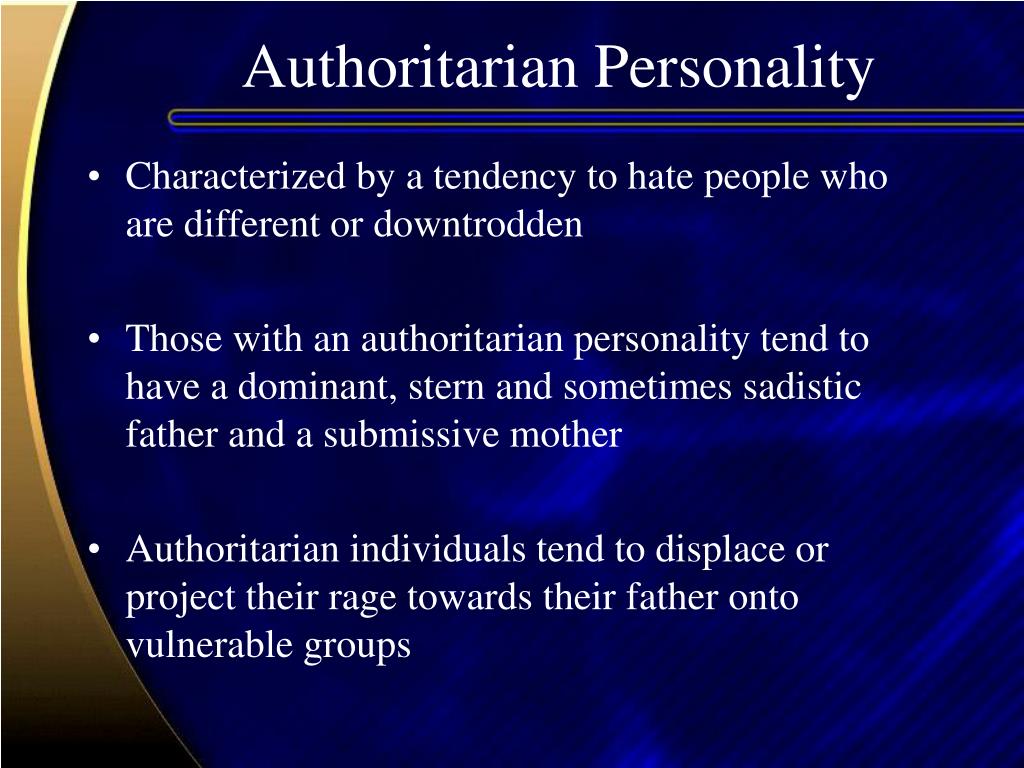 Authoritarian Personality

• Characterized by a tendency to hate people who are different or downtrodden

• Those with an authoritarian personality tend to have a dominant, stern and sometimes sadistic father and a submissive mother

• Authoritarian individuals tend to displace or project their rage towards their father onto vulnerable groups